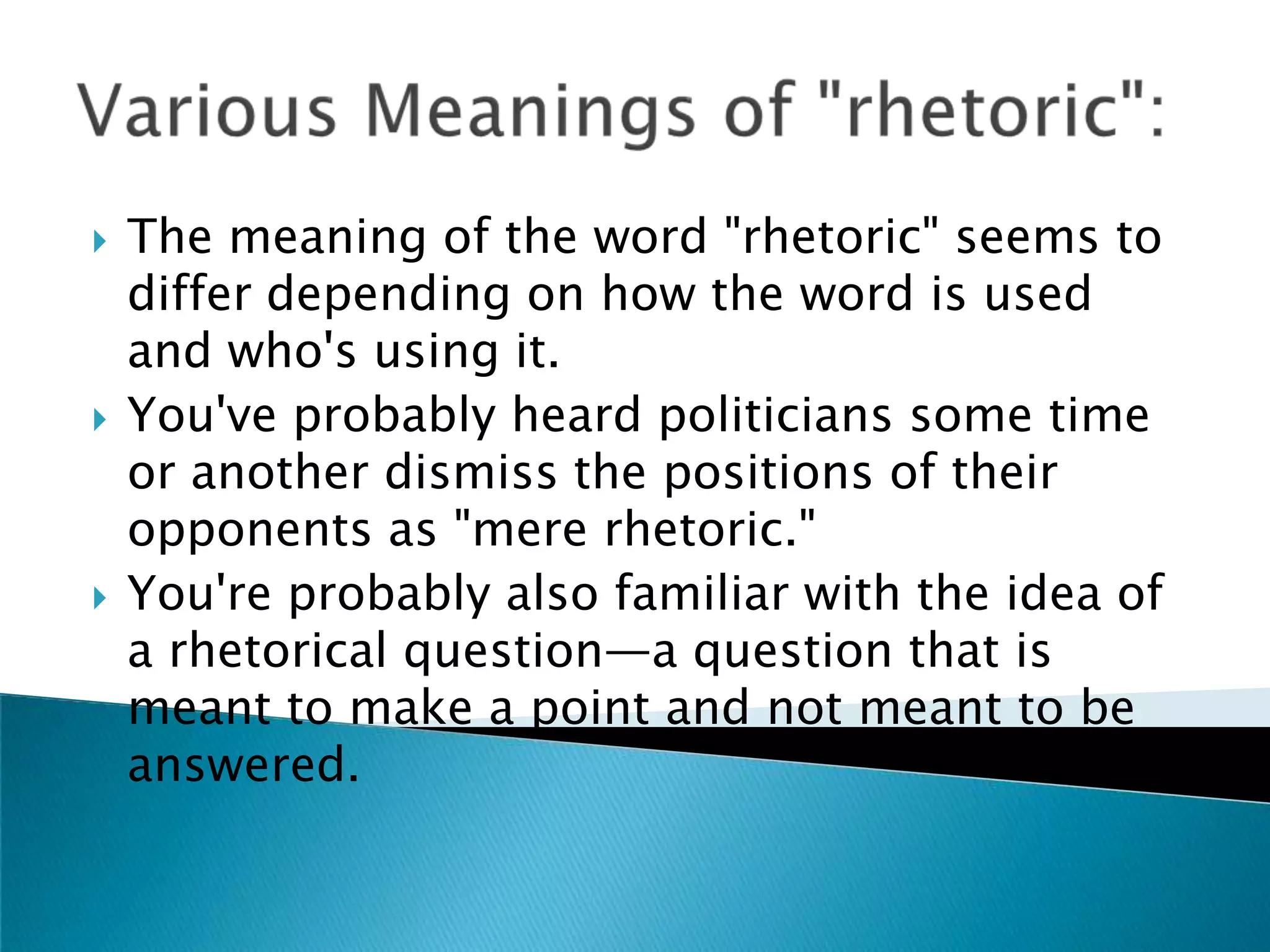 Various Meanings of "rhetoric":

The meaning of the word "rhetoric" seems to differ depending on how the word is used and who's using it.

You've probably heard politicians some time or another dismiss the positions of their opponents as "mere rhetoric."

You're probably also familiar with the idea of a rhetorical question—a question that is meant to make a point and not meant to be answered.